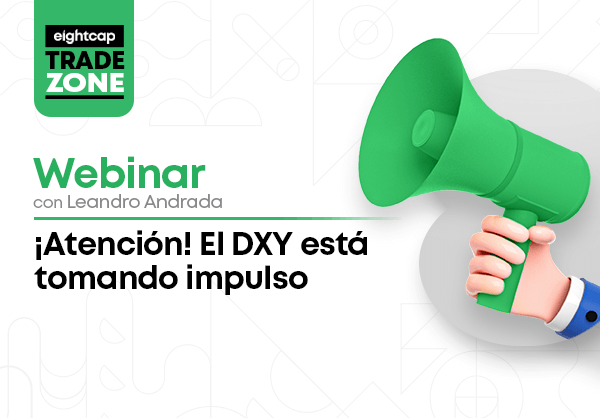 eightcap
TRADE
ZONE

Webinar
con Leandro Andrada

¡Atención! El DXY está tomando impulso